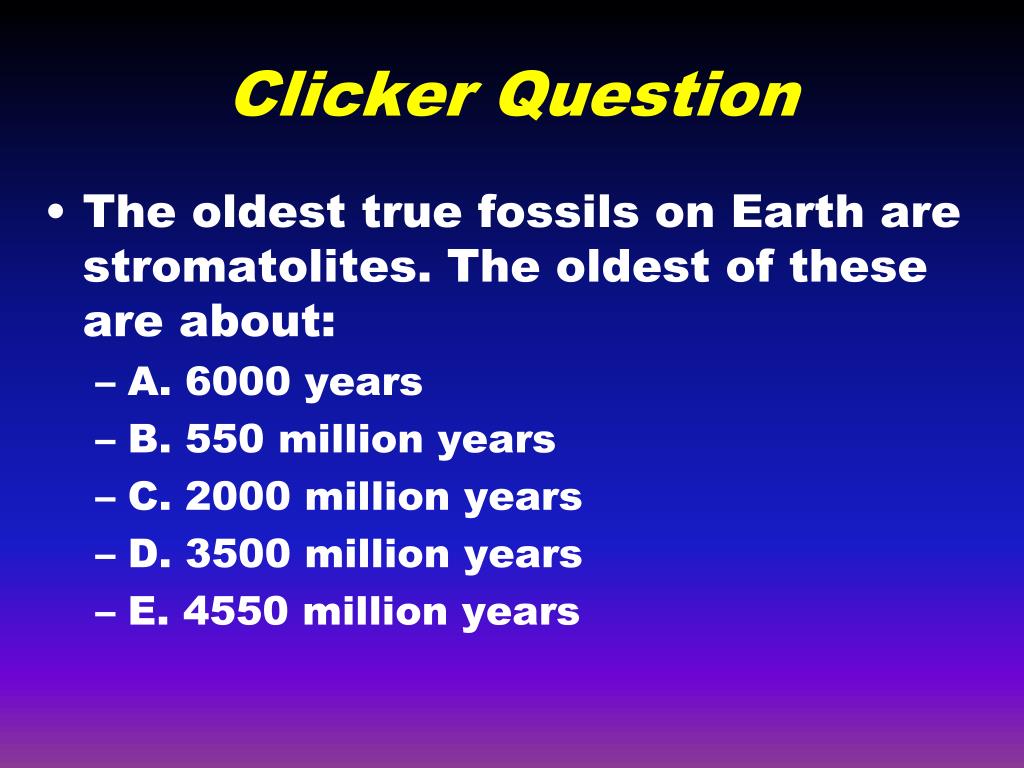 Clicker Question

• The oldest true fossils on Earth are stromatolites. The oldest of these are about:

– A. 6000 years
– B. 550 million years
– C. 2000 million years
– D. 3500 million years
– E. 4550 million years